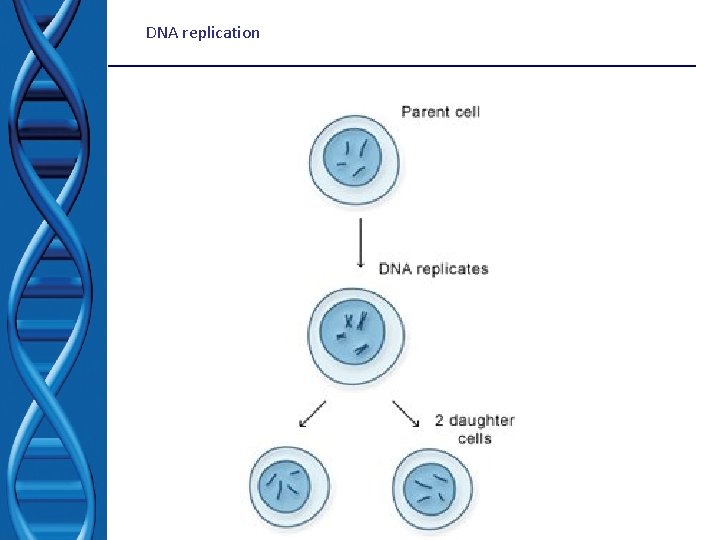 DNA replication

Parent cell

DNA replicates

2 daughter cells